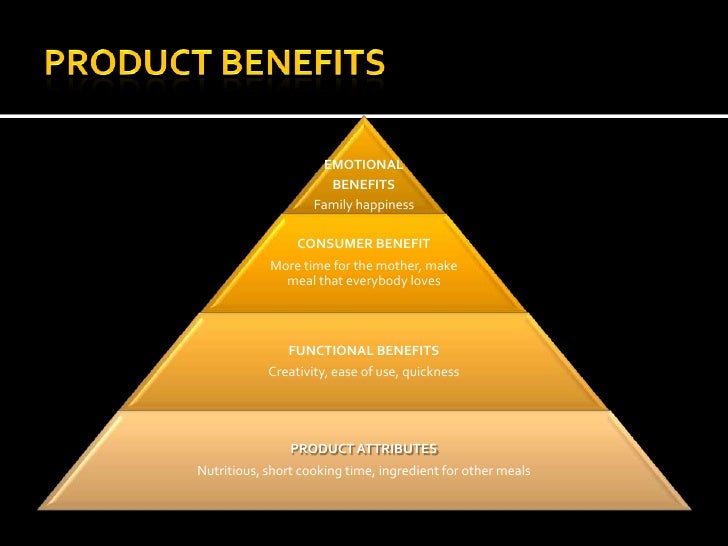 PRODUCT BENEFITS

EMOTIONAL BENEFITS
Family happiness

CONSUMER BENEFIT
More time for the mother, make meal that everybody loves

FUNCTIONAL BENEFITS
Creativity, ease of use, quickness

PRODUCT ATTRIBUTES
Nutritious, short cooking time, ingredient for other meals